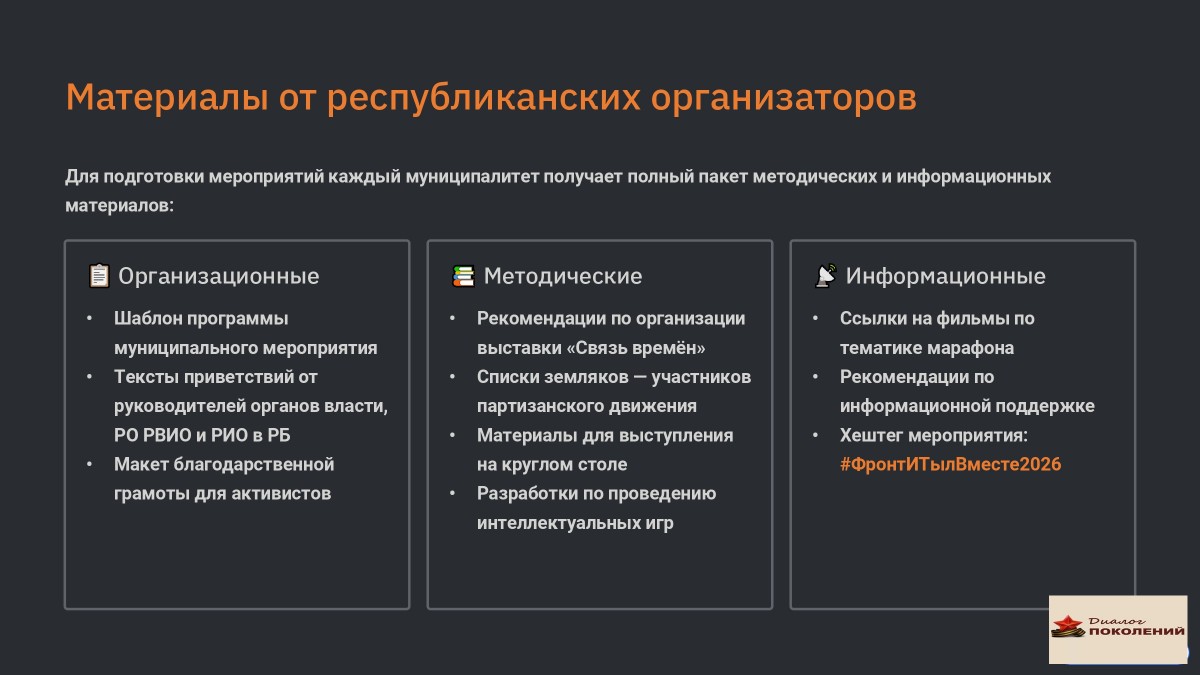 Материалы от республиканских организаторов

Для подготовки мероприятий каждый муниципалитет получает полный пакет методических и информационных материалов:

Организационные

- Шаблон программы муниципального мероприятия
- Тексты приветствий от руководителей органов власти, РО РВИО и РИО в РБ
- Макет благодарственной грамоты для активистов

Методические

- Рекомендации по организации выставки «Связь времён»
- Списки земляков — участников партизанского движения
- Материалы для выступления на круглом столе
- Разработки по проведению интеллектуальных игр

Информационные

- Ссылки на фильмы по тематике марафона
- Рекомендации по информационной поддержке
- Хештег мероприятия: #ФронтИТылВместе2026

Диалог ПОКОЛЕНИЙ